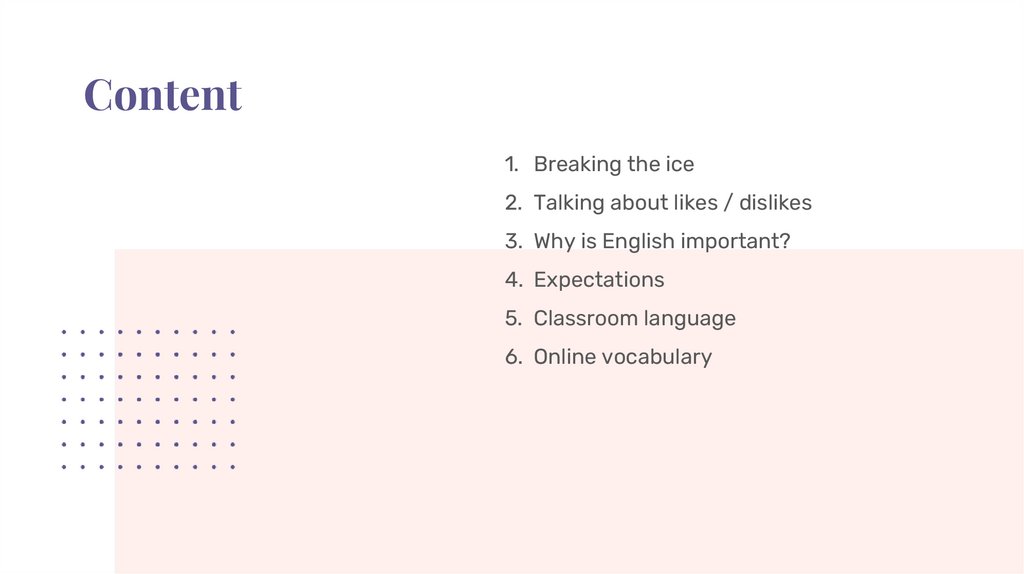 Content

1. Breaking the ice
2. Talking about likes / dislikes
3. Why is English important?
4. Expectations
5. Classroom language
6. Online vocabulary